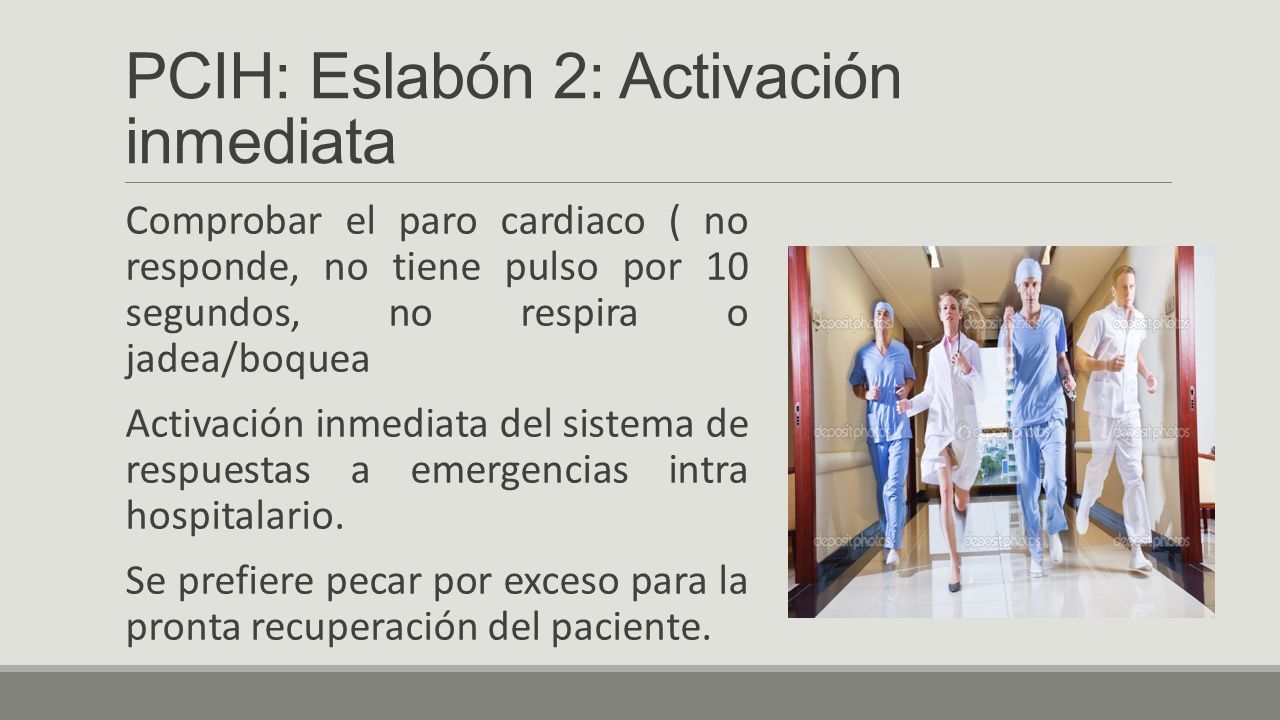 PCIH: Eslabón 2: Activación inmediata

Comprobar el paro cardiaco ( no responde, no tiene pulso por 10 segundos, no respira o jadea/boquea

Activación inmediata del sistema de respuestas a emergencias intra hospitalario.

Se prefiere pecar por exceso para la pronta recuperación del paciente.

depositphotos depositphotos depositphotos depositphotos depositphotos depositphotos depositphotos depositphotos depositphotos